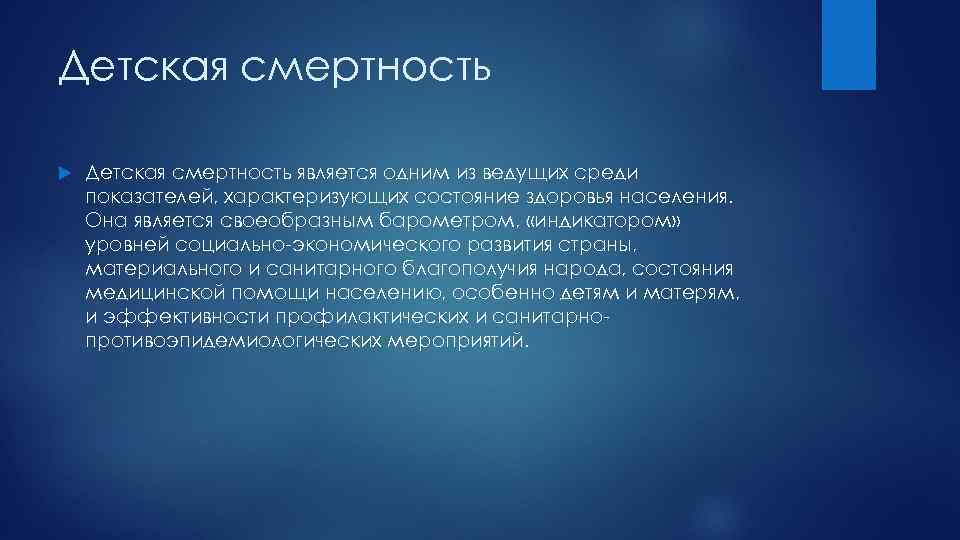 Детская смертность

Детская смертность является одним из ведущих среди показателей, характеризующих состояние здоровья населения. Она является своеобразным барометром, «индикатором» уровней социально-экономического развития страны, материального и санитарного благополучия народа, состояния медицинской помощи населению, особенно детям и матерям, и эффективности профилактических и санитарно-противоэпидемиологических мероприятий.